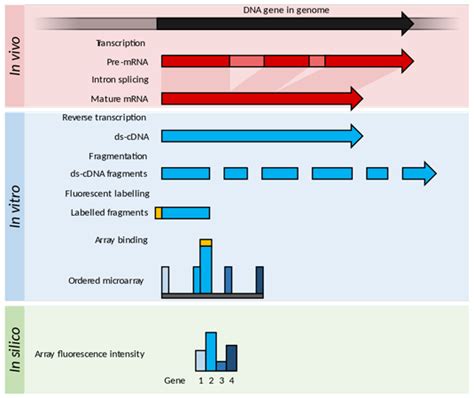 In vivo

DNA gene in genome

Transcription

Pre-mRNA

Intron splicing

Mature mRNA

In vitro

Reverse transcription

ds-cDNA

Fragmentation

ds-cDNA fragments

Fluorescent labelling

Labelled fragments

Array binding

Ordered microarray

In silico

Array fluorescence intensity

Gene 1 2 3 4